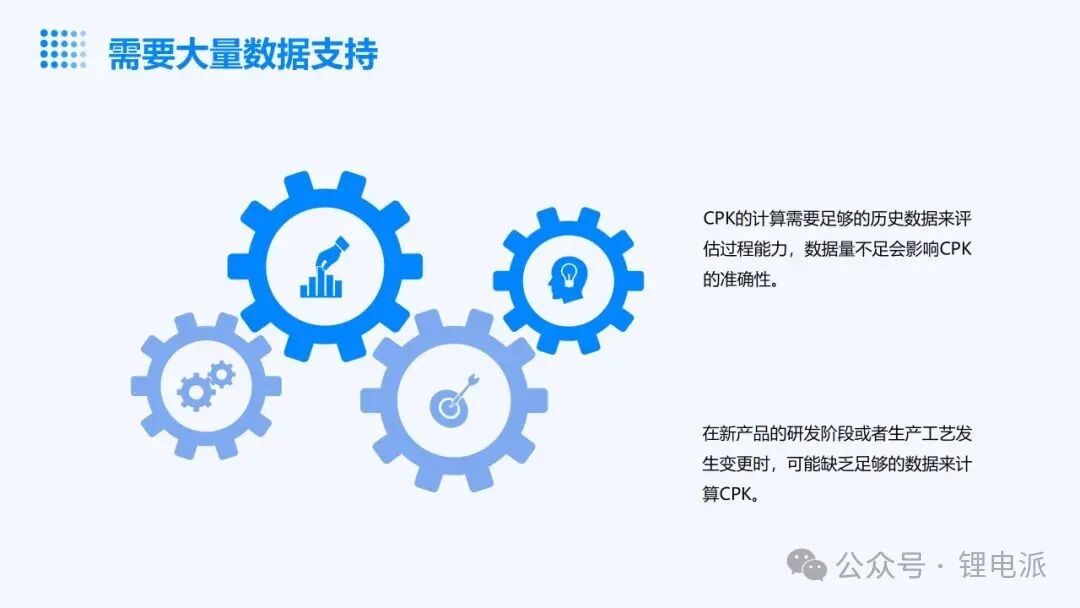 需要大量数据支持

CPK的计算需要足够的历史数据来评估过程能力，数据量不足会影响CPK的准确性。

在新产品的研发阶段或者生产工艺发生变更时，可能缺乏足够的数据来计算CPK。

公众号 · 锂电派